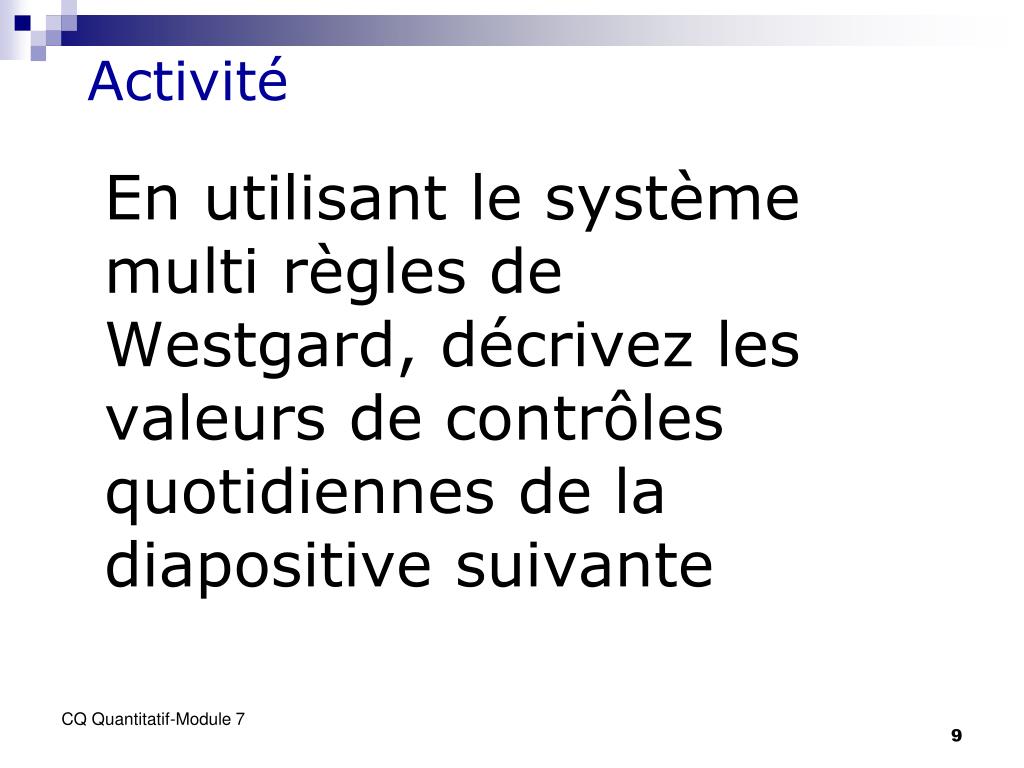 Activité

En utilisant le système multi règles de Westgard, décrivez les valeurs de contrôles quotidiennes de la diapositive suivante

CQ Quantitatif-Module 7

9